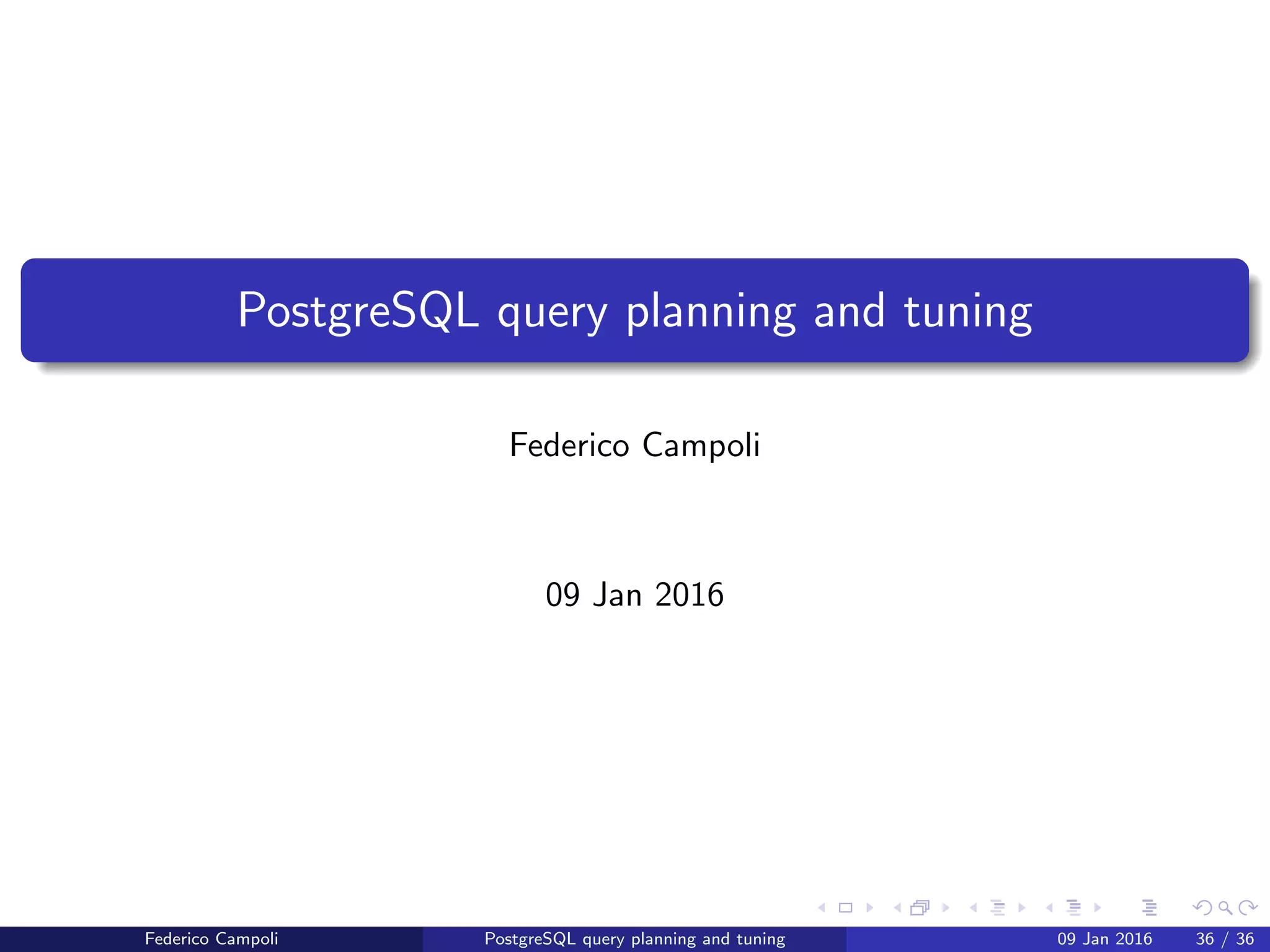 PostgreSQL query planning and tuning

Federico Campoli

09 Jan 2016

Federico Campoli PostgreSQL query planning and tuning 09 Jan 2016 36 / 36